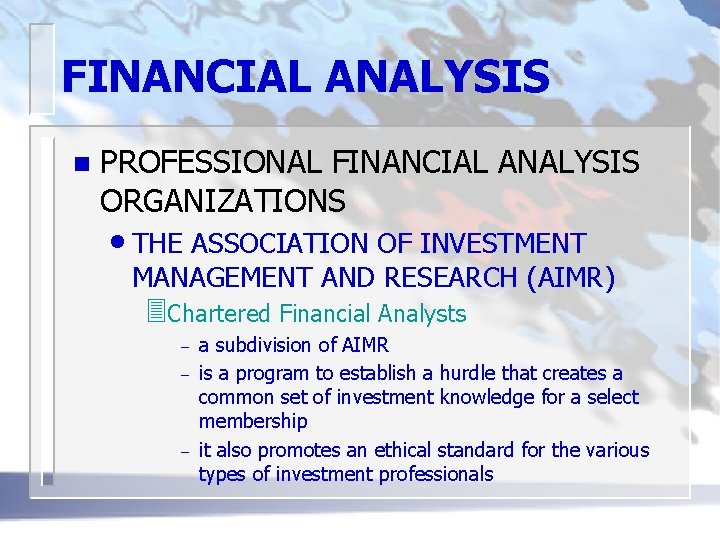 FINANCIAL ANALYSIS

PROFESSIONAL FINANCIAL ANALYSIS ORGANIZATIONS

THE ASSOCIATION OF INVESTMENT MANAGEMENT AND RESEARCH (AIMR)

Chartered Financial Analysts

– a subdivision of AIMR

– is a program to establish a hurdle that creates a common set of investment knowledge for a select membership

– it also promotes an ethical standard for the various types of investment professionals